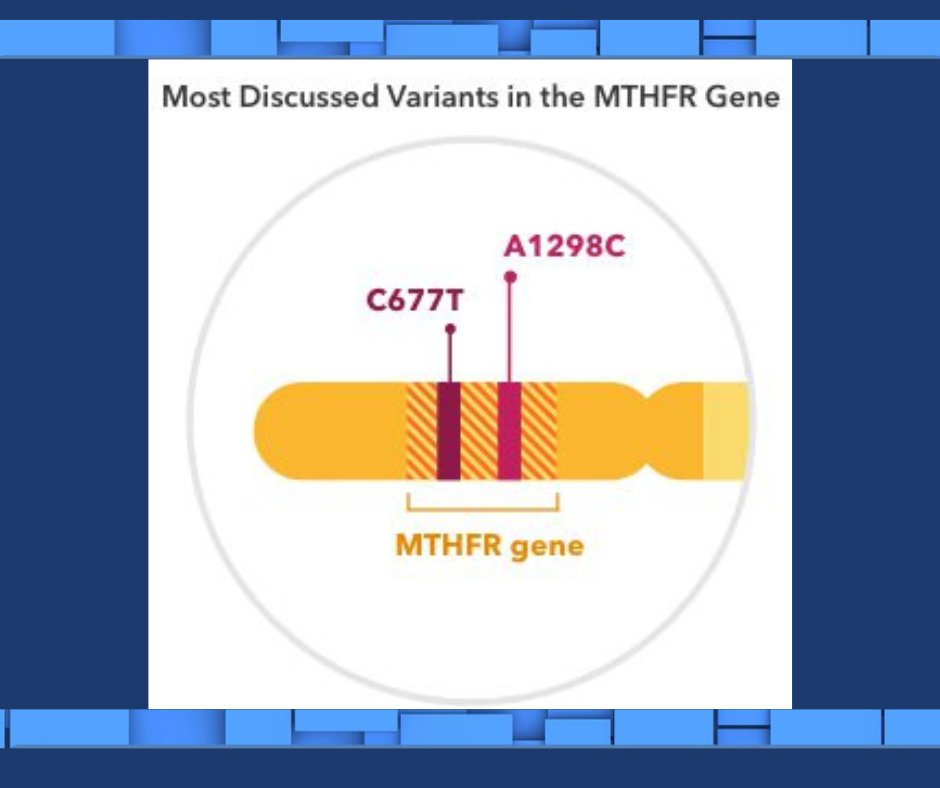 Most Discussed Variants in the MTHFR Gene

A1298C

C677T

MTHFR gene